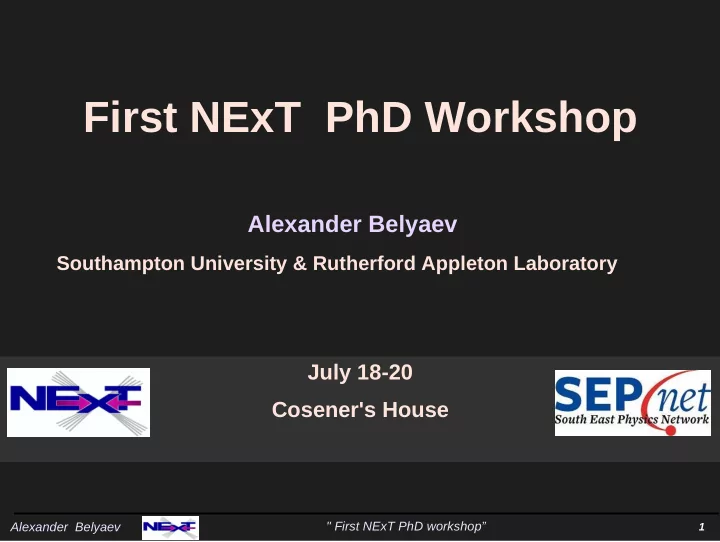 First NExT PhD Workshop

Alexander Belyaev

Southampton University & Rutherford Appleton Laboratory

NExT

July 18-20

Cosener's House

SEPnet
South East Physics Network

Alexander Belyaev NExT " First NExT PhD workshop" 1